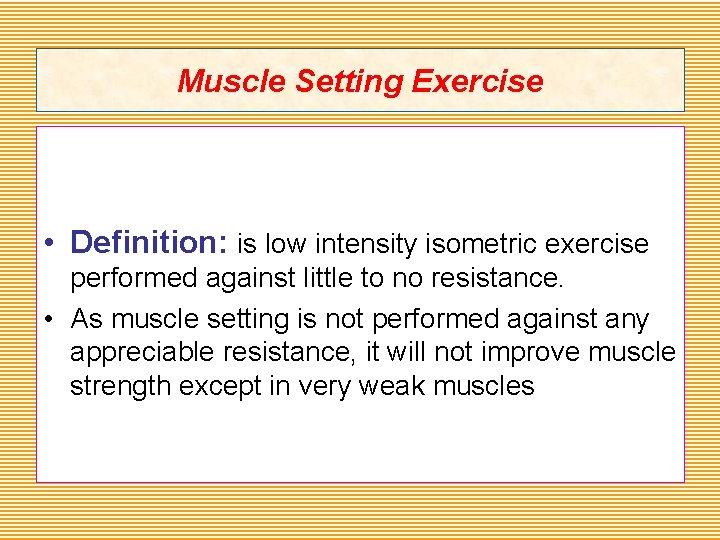 Muscle Setting Exercise

• Definition: is low intensity isometric exercise performed against little to no resistance.

• As muscle setting is not performed against any appreciable resistance, it will not improve muscle strength except in very weak muscles